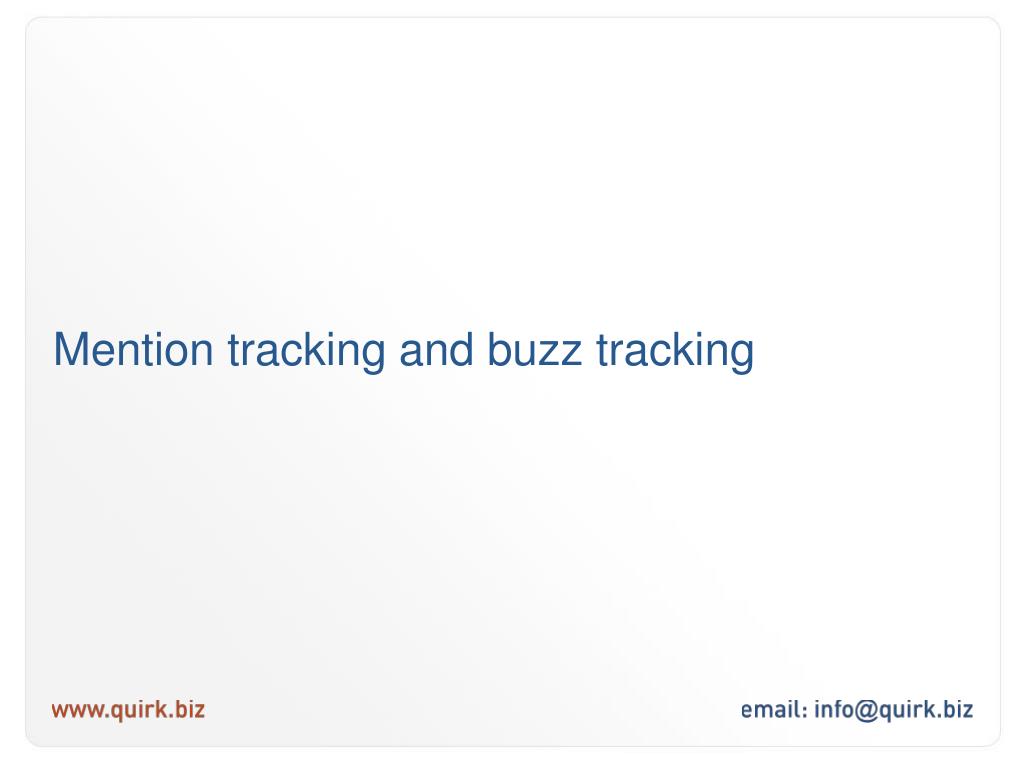 Mention tracking and buzz tracking

www.quirk.biz

email: info@quirk.biz